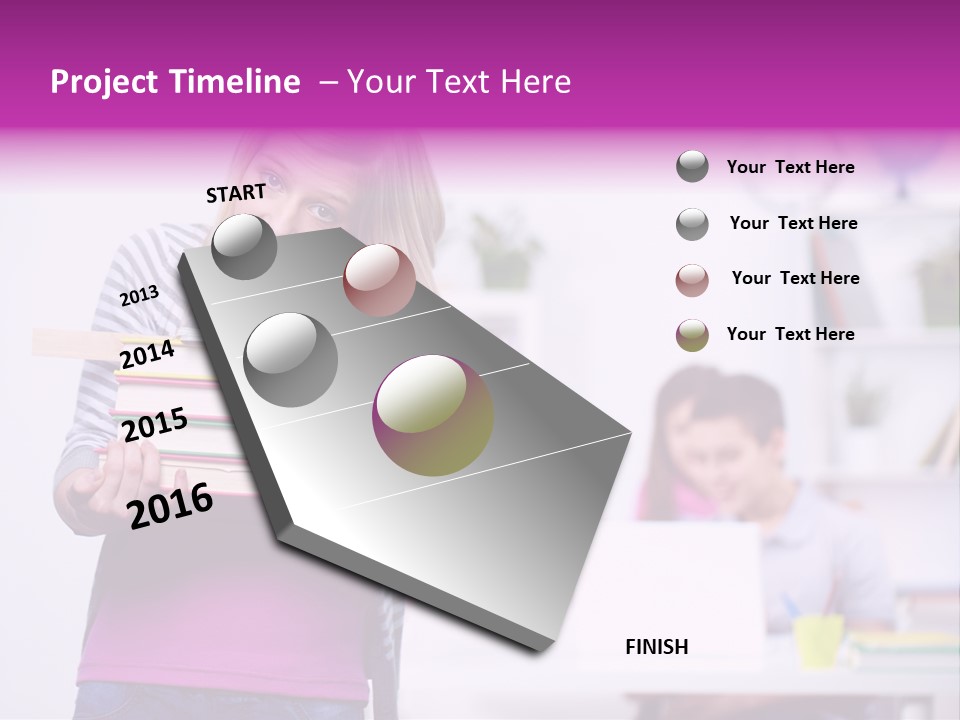 Project Timeline – Your Text Here

START

2013

2014

2015

2016

Your Text Here

Your Text Here

Your Text Here

Your Text Here

FINISH